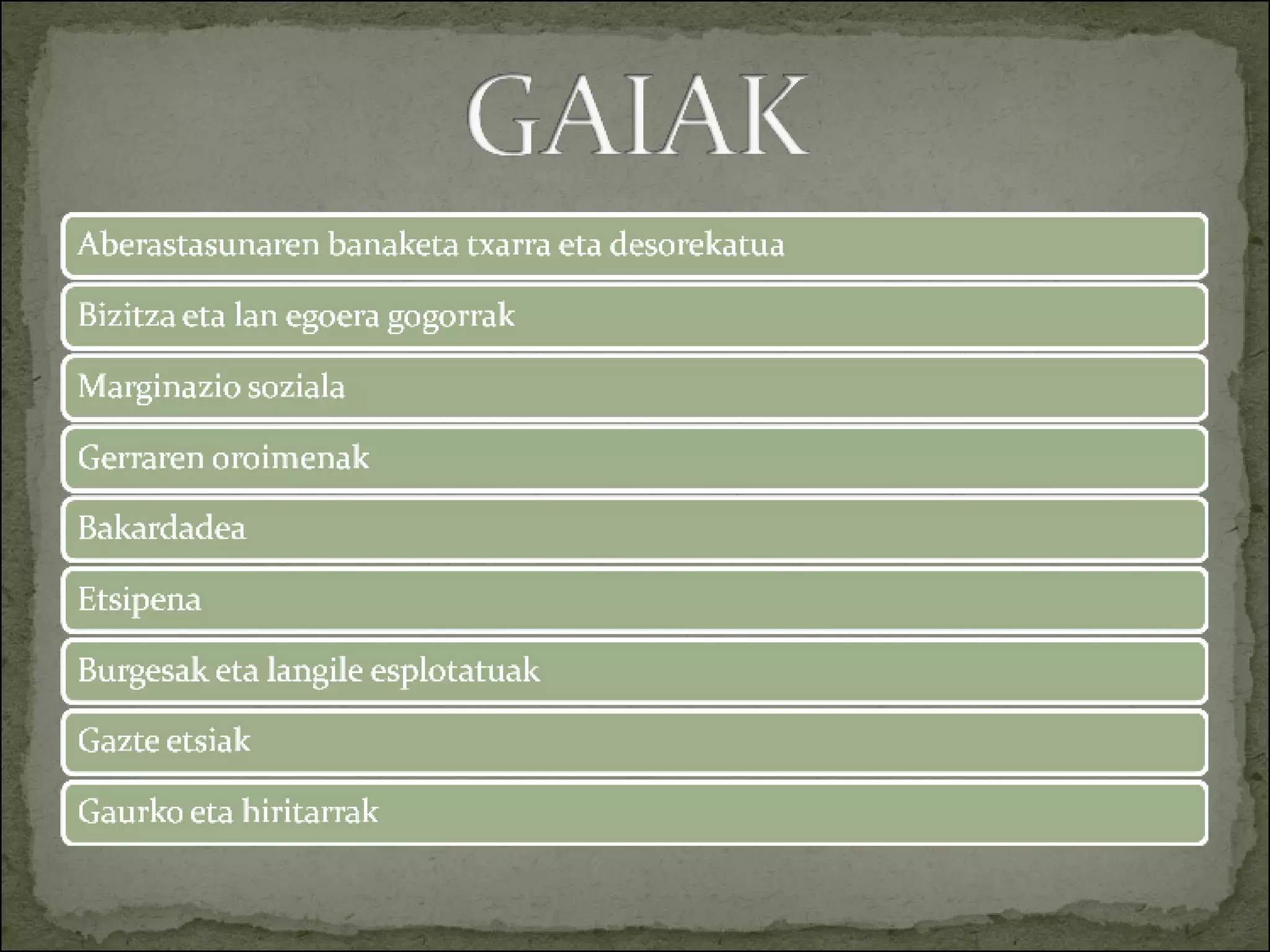 GAIAK

Aberastasunaren banaketa txarra eta desorekatua

Bizitza eta lan egoera gogorrak

Marginazio soziala

Gerraren oroimenak

Bakardadea

Etsipena

Burgesak eta langile esplotatuak

Gazte etsiak

Gaurko eta hiritarrak